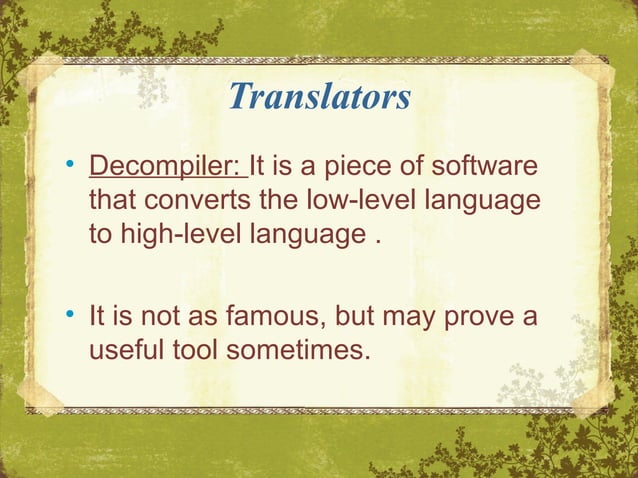 Translators

• Decompiler: It is a piece of software that converts the low-level language to high-level language .

• It is not as famous, but may prove a useful tool sometimes.